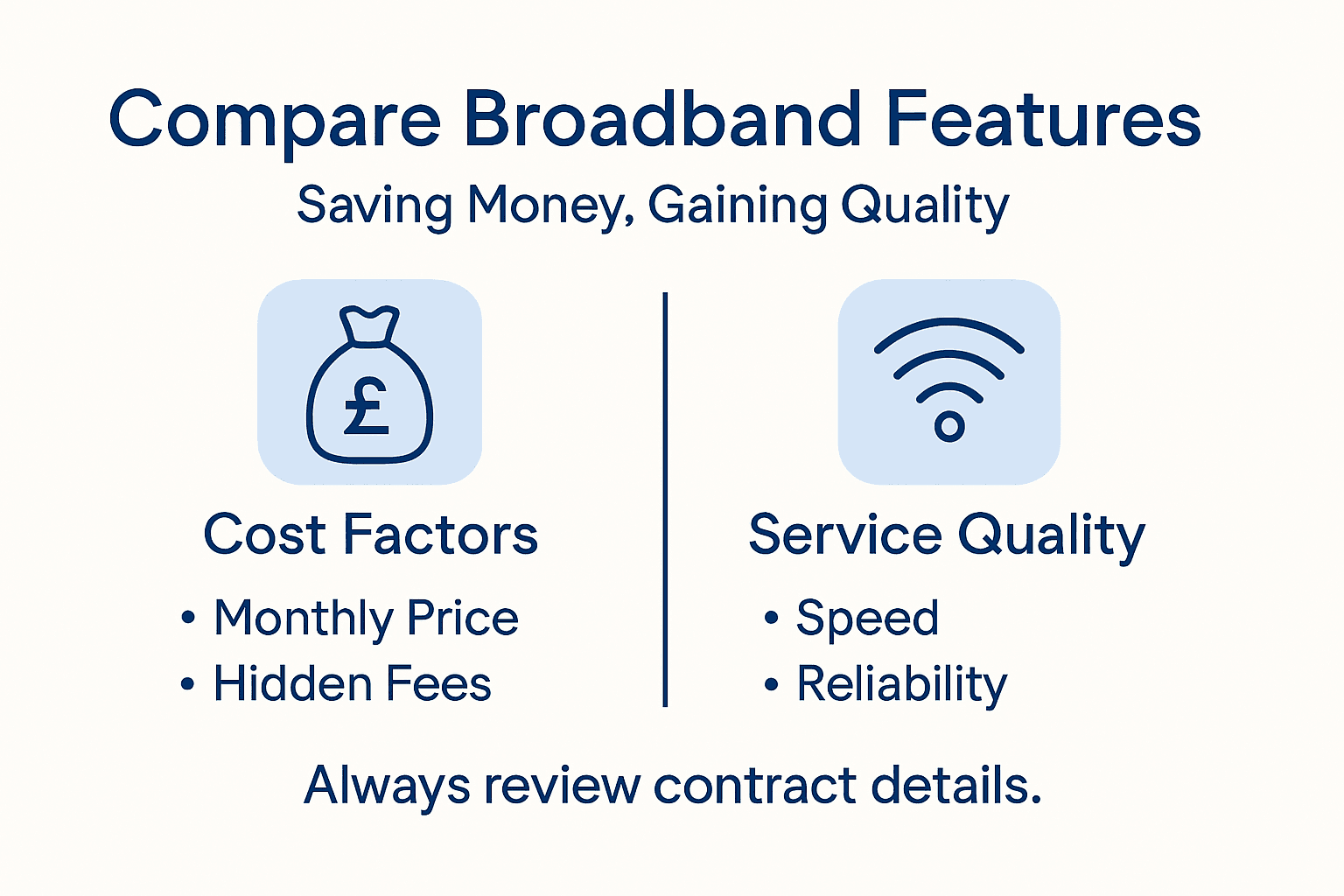 Compare Broadband Features
Saving Money, Gaining Quality

£

Cost Factors
• Monthly Price
• Hidden Fees

Service Quality
• Speed
• Reliability

Always review contract details.